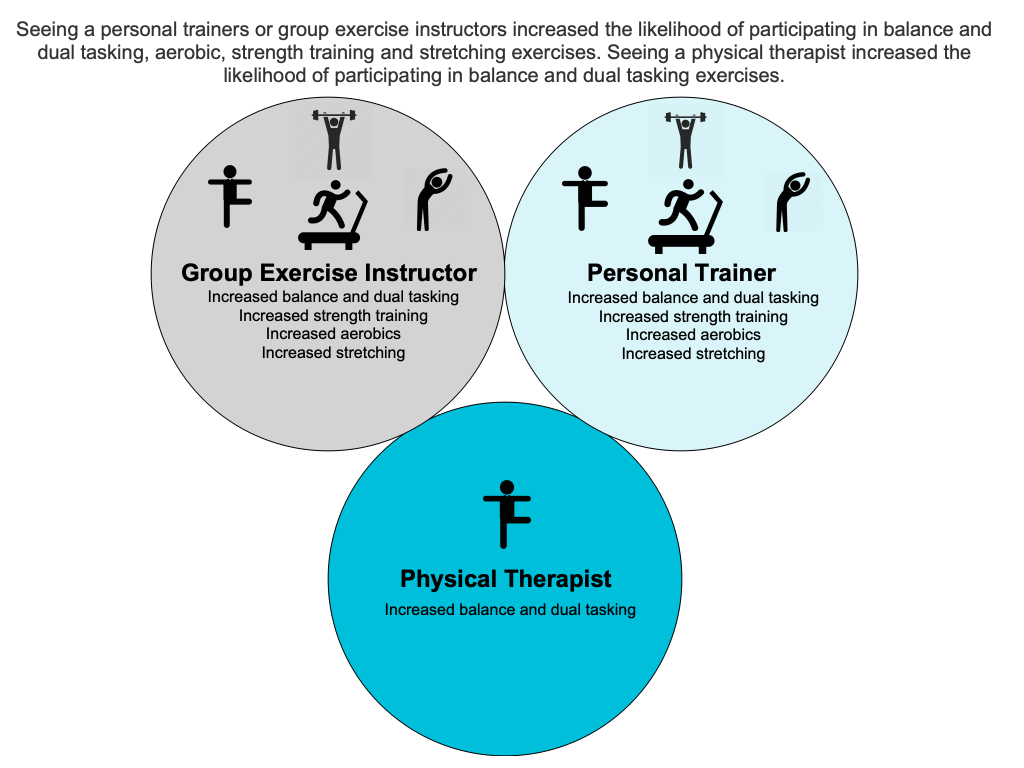 Seeing a personal trainers or group exercise instructors increased the likelihood of participating in balance and dual tasking, aerobic, strength training and stretching exercises. Seeing a physical therapist increased the likelihood of participating in balance and dual tasking exercises.

Group Exercise Instructor
Increased balance and dual tasking
Increased strength training
Increased aerobics
Increased stretching

Personal Trainer
Increased balance and dual tasking
Increased strength training
Increased aerobics
Increased stretching

Physical Therapist
Increased balance and dual tasking